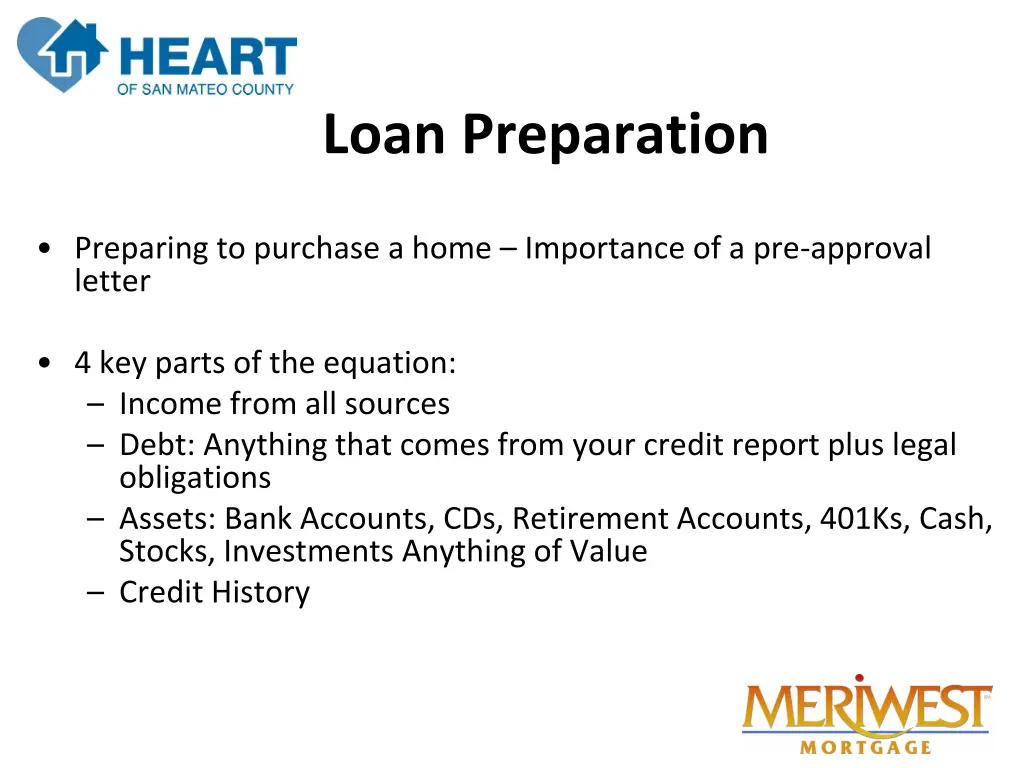 HEART
OF SAN MATEO COUNTY

Loan Preparation

• Preparing to purchase a home – Importance of a pre-approval letter

• 4 key parts of the equation:
– Income from all sources
– Debt: Anything that comes from your credit report plus legal obligations
– Assets: Bank Accounts, CDs, Retirement Accounts, 401Ks, Cash, Stocks, Investments Anything of Value
– Credit History

MERIWEST
MORTGAGE